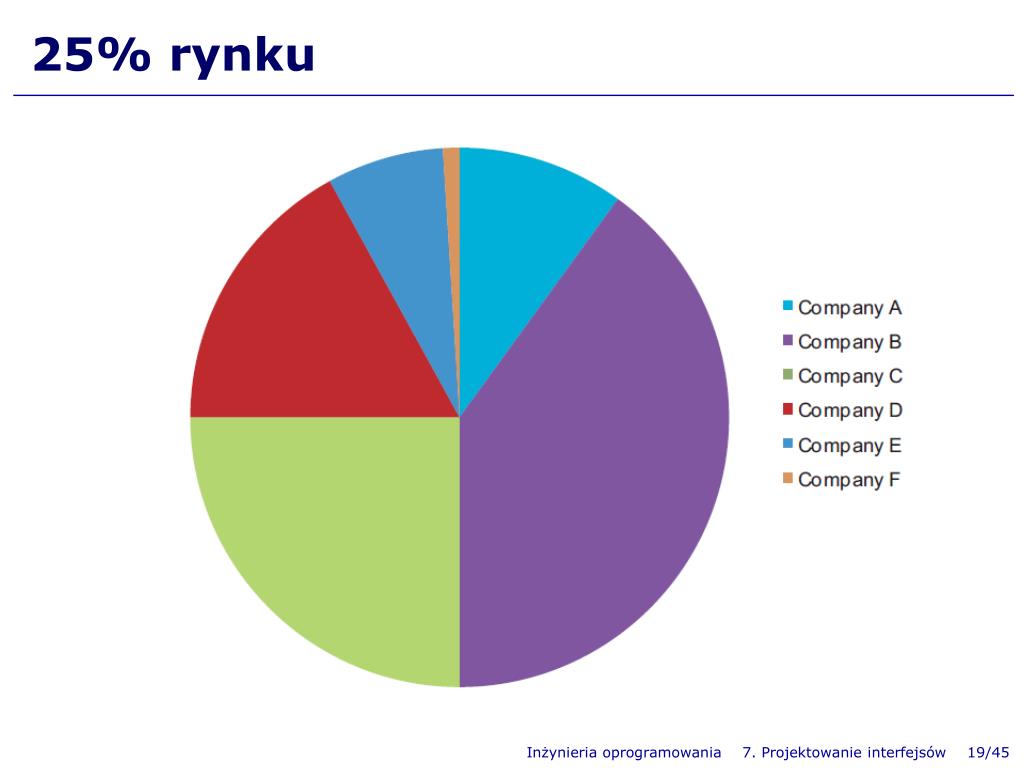 25% rynku

Company A
Company B
Company C
Company D
Company E
Company F

Inżynieria oprogramowania 7. Projektowanie interfejsów 19/45